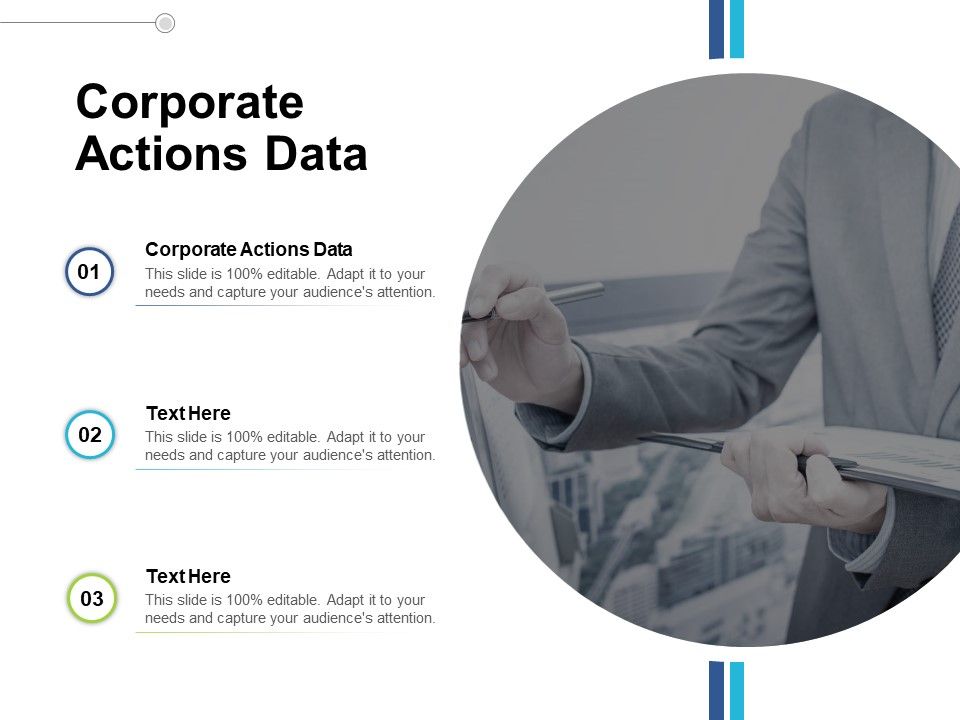 Corporate Actions Data

01

Corporate Actions Data

This slide is 100% editable. Adapt it to your needs and capture your audience's attention.

02

Text Here

This slide is 100% editable. Adapt it to your needs and capture your audience's attention.

03

Text Here

This slide is 100% editable. Adapt it to your needs and capture your audience's attention.